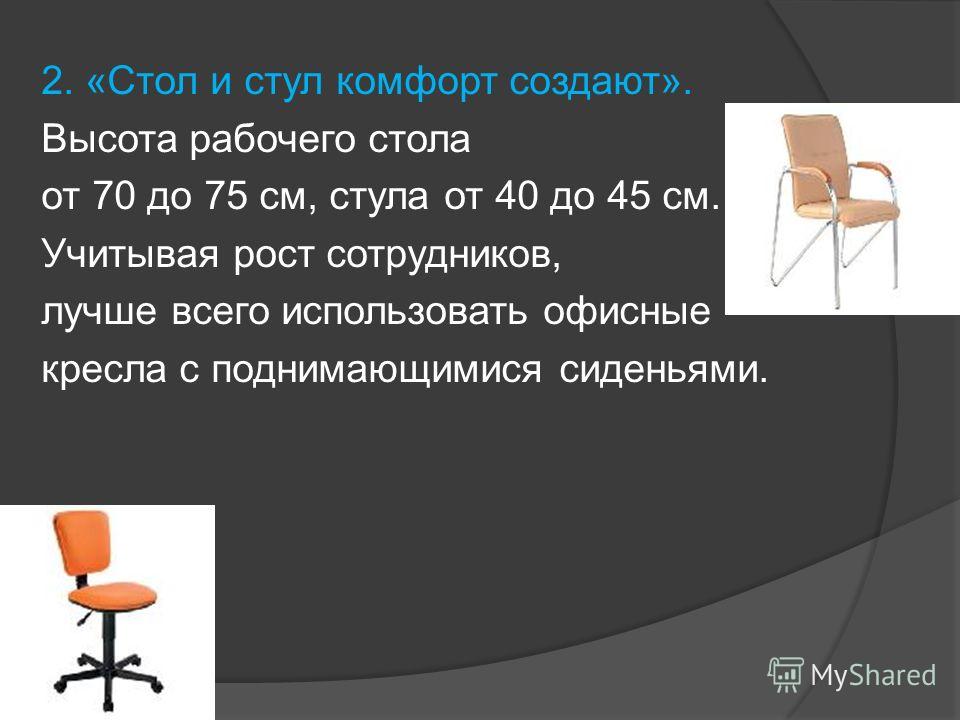 2. «Стол и стул комфорт создают».
Высота рабочего стола от 70 до 75 см, стула от 40 до 45 см.
Учитывая рост сотрудников, лучше всего использовать офисные кресла с поднимающимися сиденьями.

MyShared